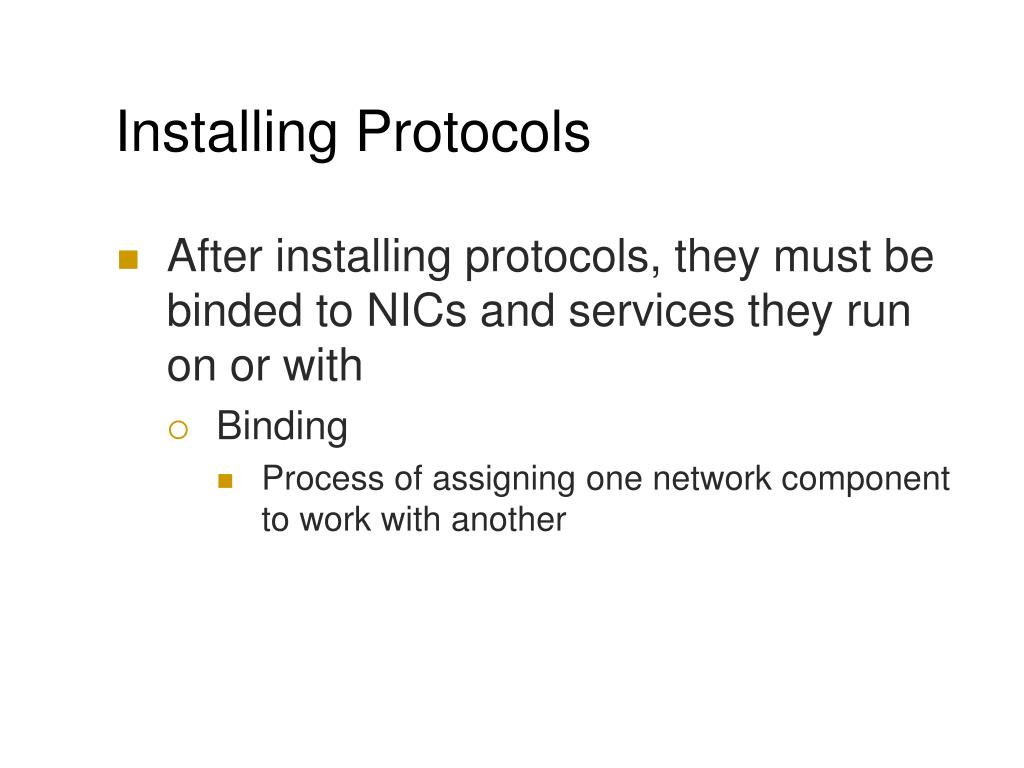 Installing Protocols

After installing protocols, they must be binded to NICs and services they run on or with

Binding

Process of assigning one network component to work with another